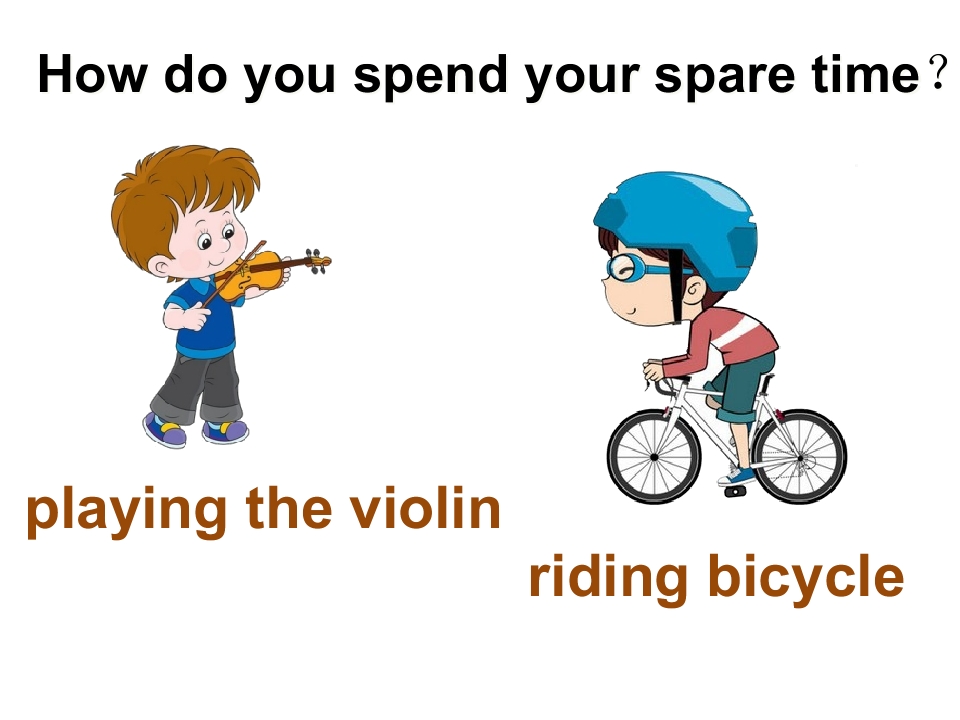 How do you spend your spare time？

playing the violin

riding bicycle